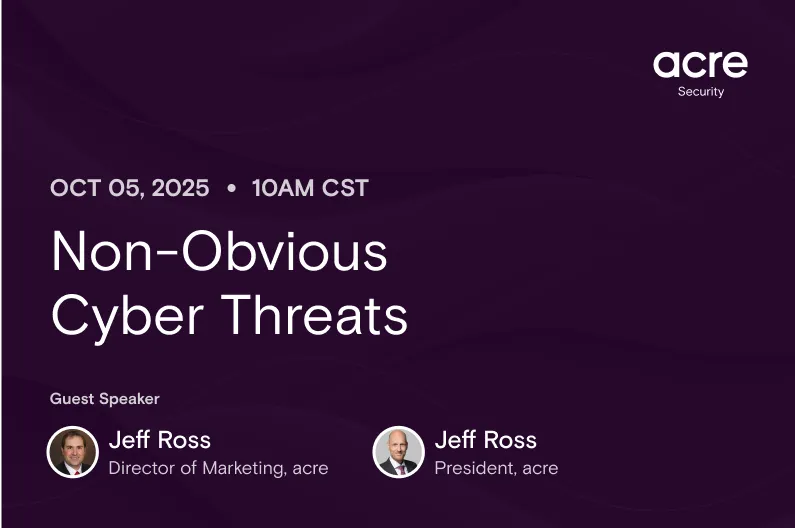 acre
Security

OCT 05, 2025 • 10AM CST

Non-Obvious Cyber Threats

Guest Speaker

Jeff Ross
Director of Marketing, acre

Jeff Ross
President, acre